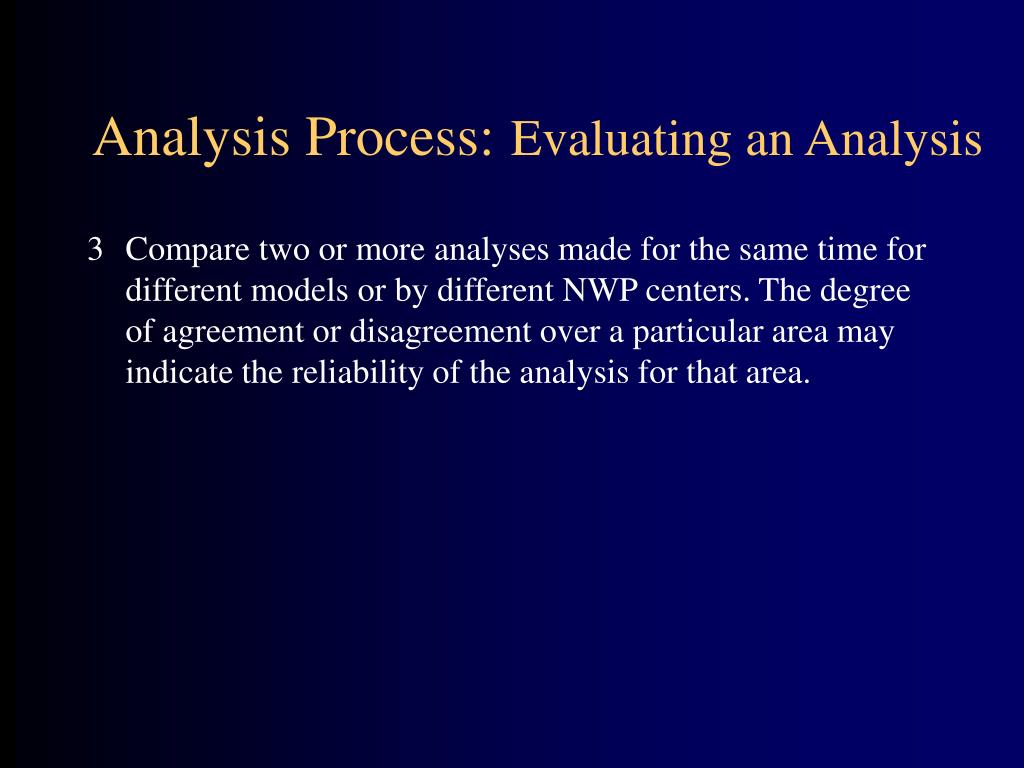 Analysis Process: Evaluating an Analysis

3 Compare two or more analyses made for the same time for different models or by different NWP centers. The degree of agreement or disagreement over a particular area may indicate the reliability of the analysis for that area.